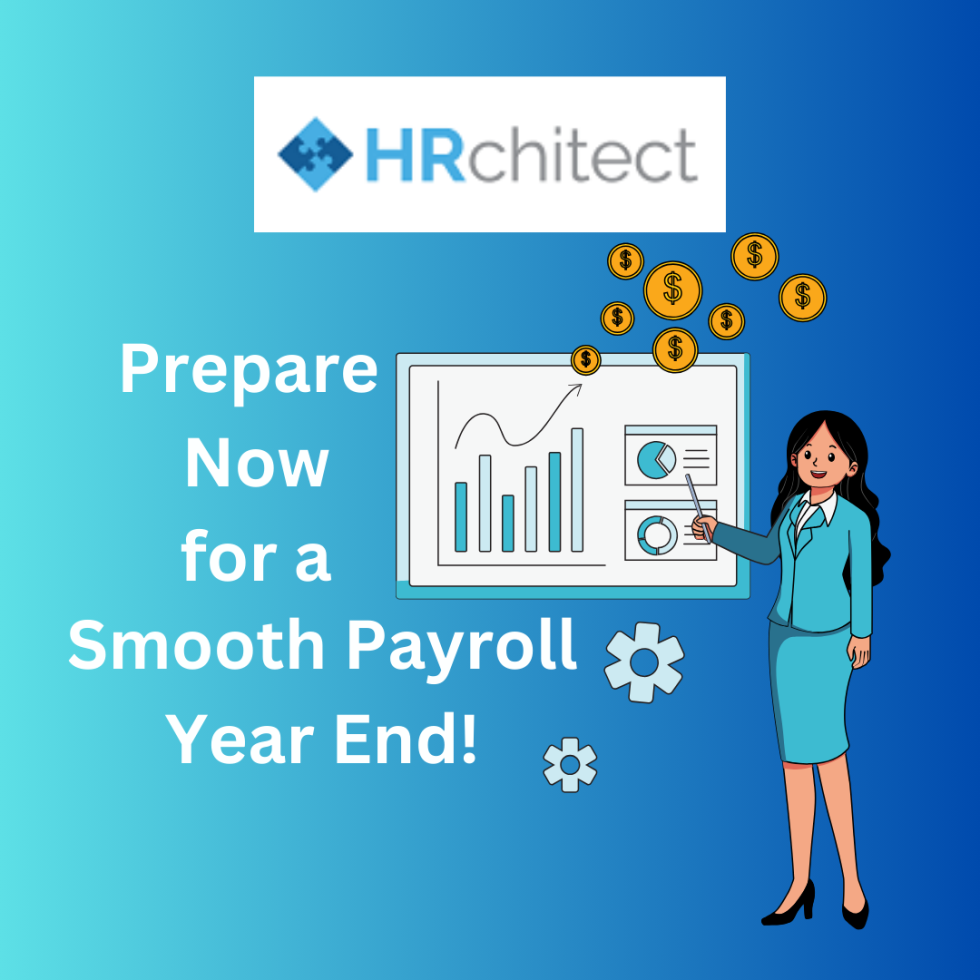 HRchitect

Prepare Now for a Smooth Payroll Year End!